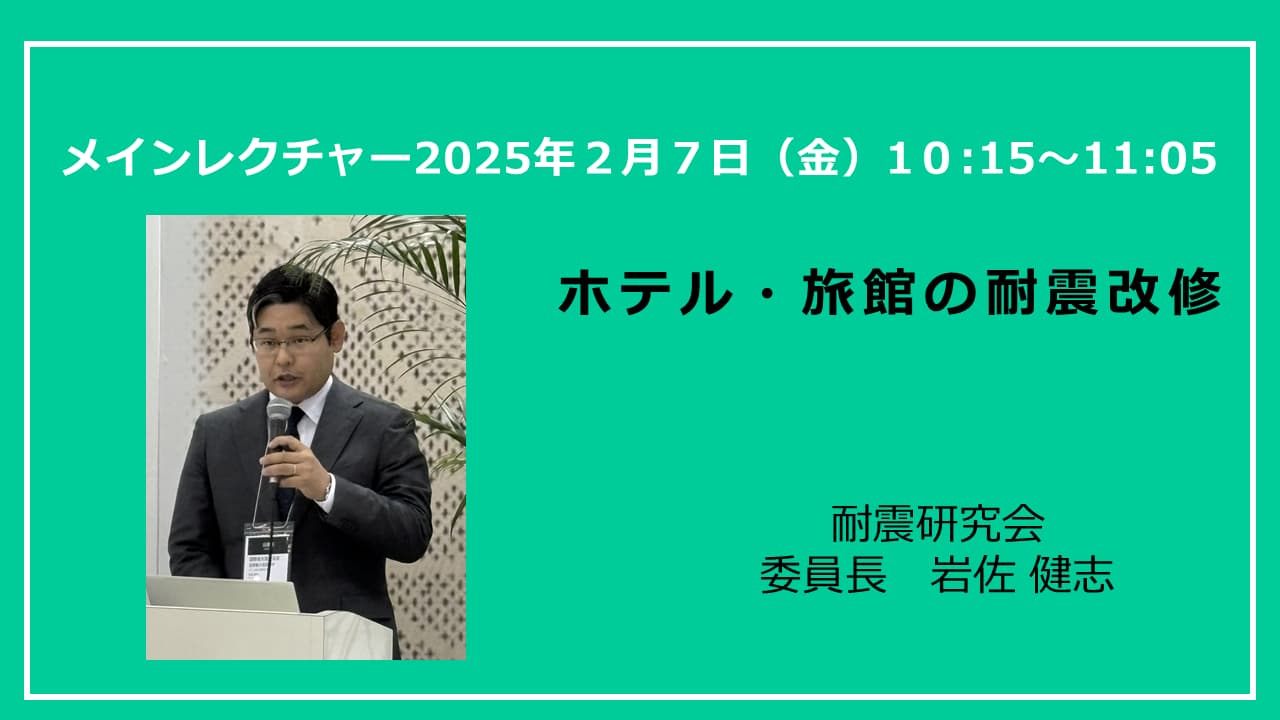 メインレクチャー2025年２月７日（金）１０:15～11:05

ホテル・旅館の耐震改修

耐震研究会
委員長　岩佐 健志